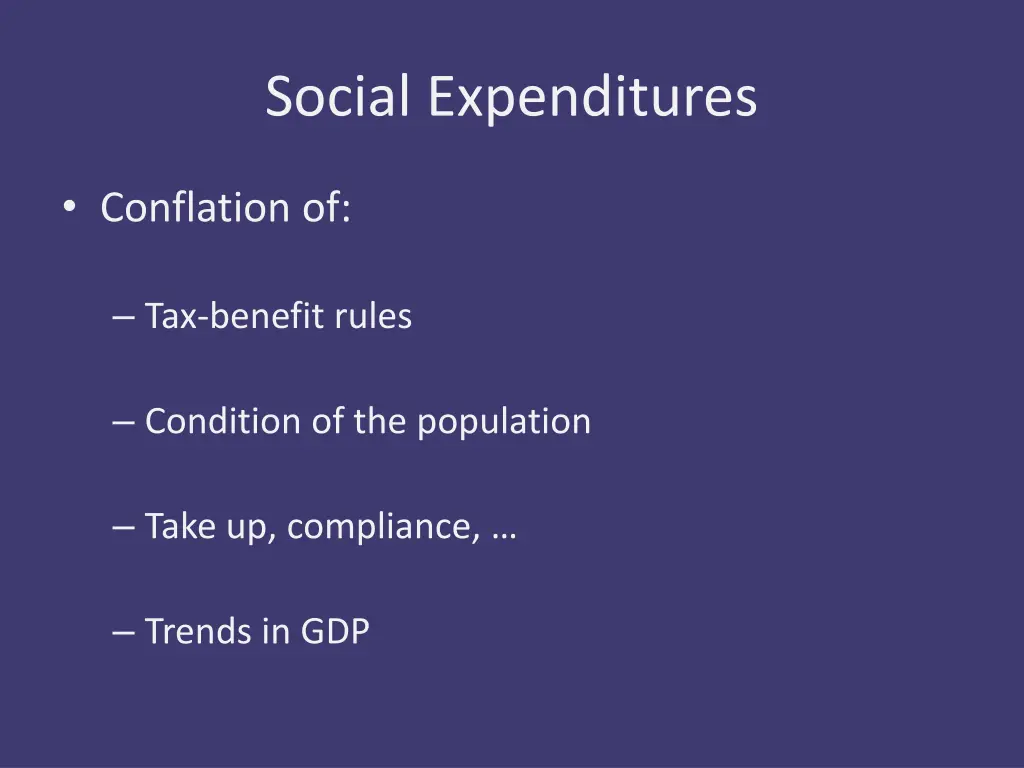 Social Expenditures

• Conflation of:

– Tax-benefit rules

– Condition of the population

– Take up, compliance, …

– Trends in GDP